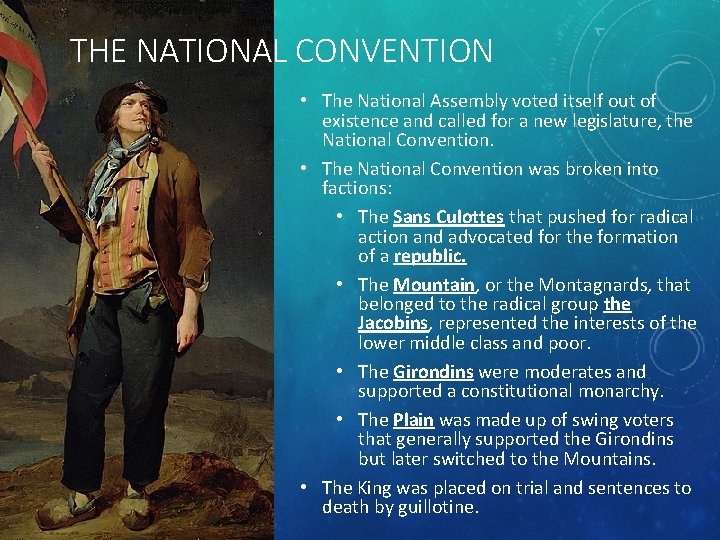 THE NATIONAL CONVENTION

• The National Assembly voted itself out of existence and called for a new legislature, the National Convention.

• The National Convention was broken into factions:

• The Sans Culottes that pushed for radical action and advocated for the formation of a republic.

• The Mountain, or the Montagnards, that belonged to the radical group the Jacobins, represented the interests of the lower middle class and poor.

• The Girondins were moderates and supported a constitutional monarchy.

• The Plain was made up of swing voters that generally supported the Girondins but later switched to the Mountains.

• The King was placed on trial and sentences to death by guillotine.